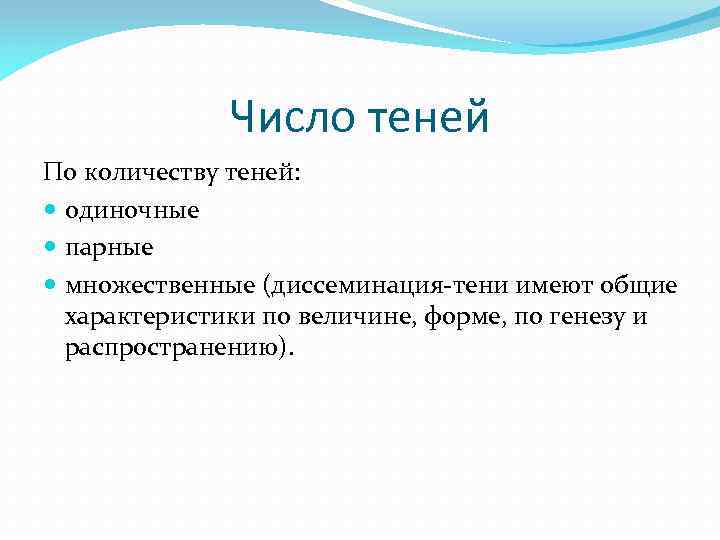 Число теней

По количеству теней:

- одиночные
- парные
- множественные (диссеминация-тени имеют общие характеристики по величине, форме, по генезу и распространению).